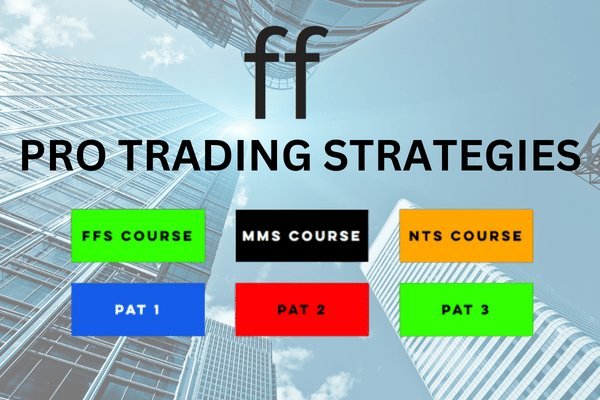 ff

PRO TRADING STRATEGIES

FFS COURSE

MMS COURSE

NTS COURSE

PAT 1

PAT 2

PAT 3